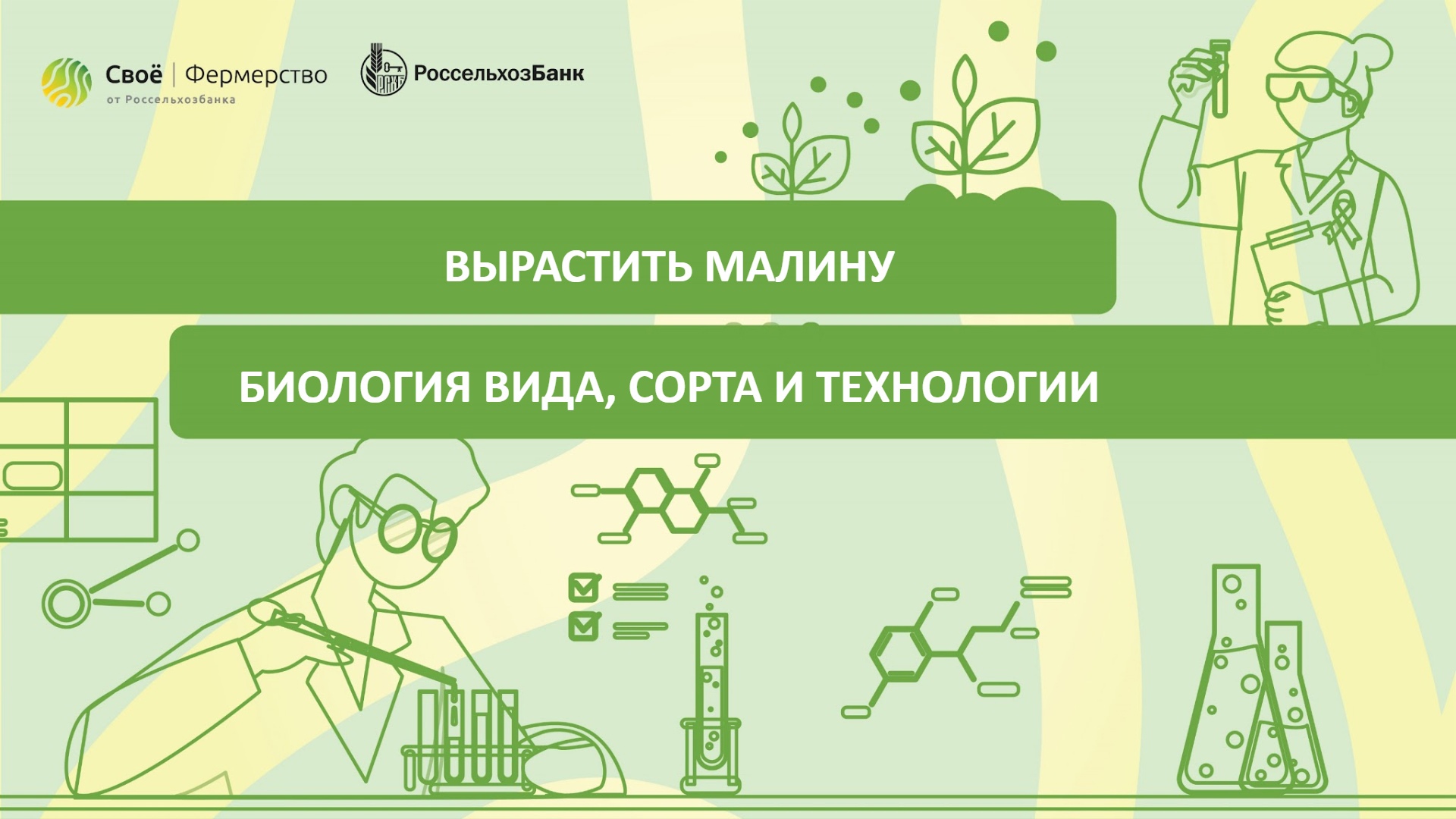 Своё | Фермерство
от Россельхозбанка

РСХБ РоссельхозБанк

ВЫРАСТИТЬ МАЛИНУ

БИОЛОГИЯ ВИДА, СОРТА И ТЕХНОЛОГИИ